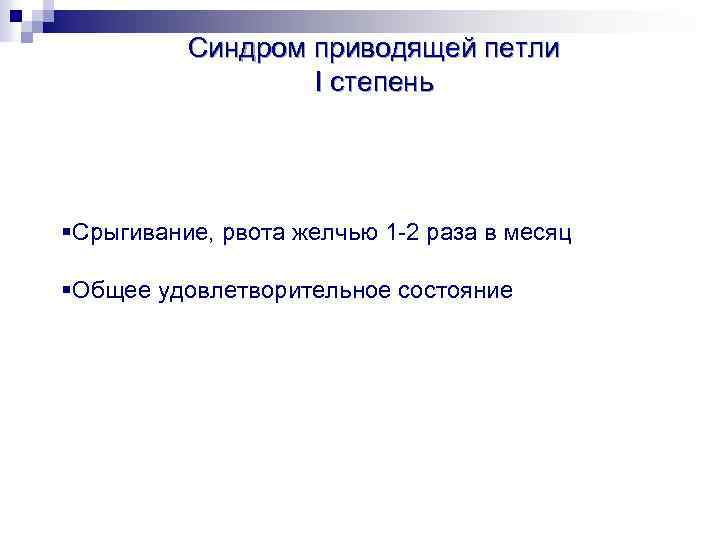 Синдром приводящей петли
I степень

▪Срыгивание, рвота желчью 1-2 раза в месяц

▪Общее удовлетворительное состояние